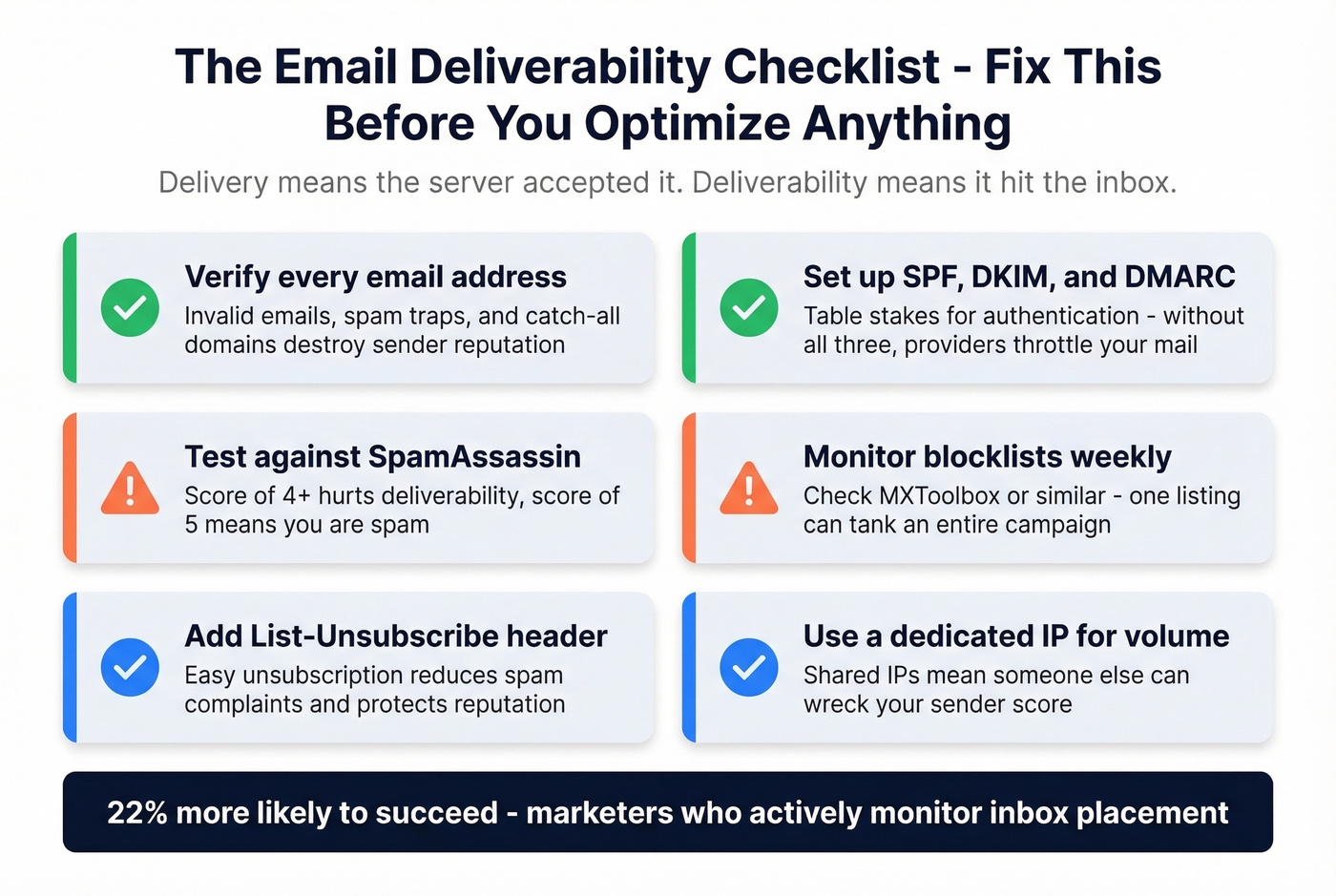 The Email Deliverability Checklist - Fix This Before You Optimize Anything

Delivery means the server accepted it. Deliverability means it hit the inbox.

Verify every email address
Invalid emails, spam traps, and catch-all domains destroy sender reputation

Set up SPF, DKIM, and DMARC
Table stakes for authentication - without all three, providers throttle your mail

Test against SpamAssassin
Score of 4+ hurts deliverability, score of 5 means you are spam

Monitor blocklists weekly
Check MXToolbox or similar - one listing can tank an entire campaign

Add List-Unsubscribe header
Easy unsubscription reduces spam complaints and protects reputation

Use a dedicated IP for volume
Shared IPs mean someone else can wreck your sender score

22% more likely to succeed - marketers who actively monitor inbox placement